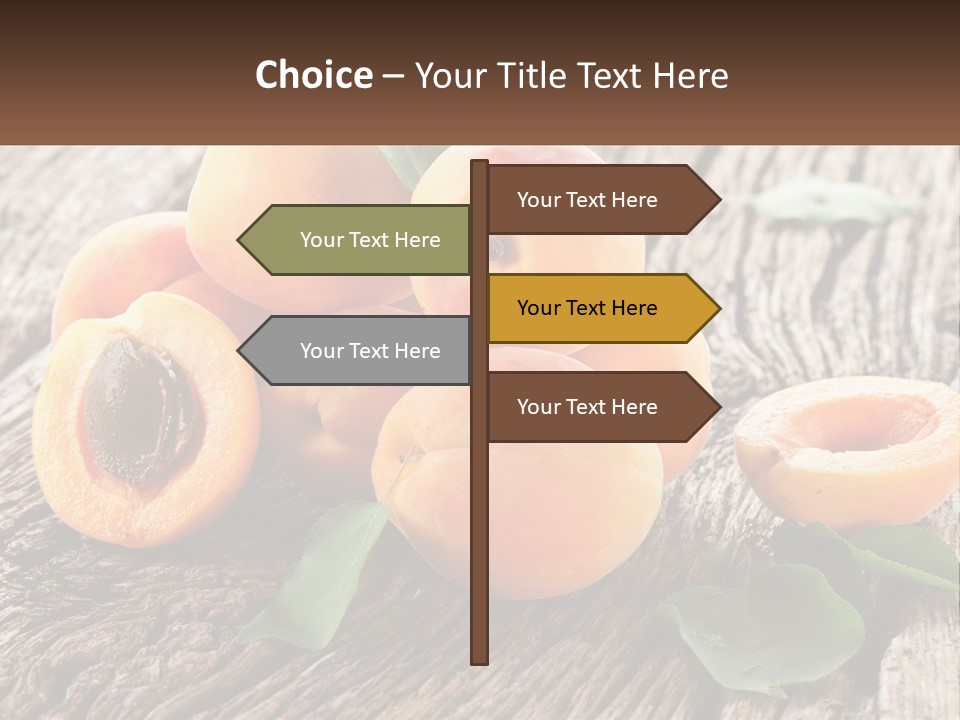 Choice – Your Title Text Here

Your Text Here

Your Text Here

Your Text Here

Your Text Here

Your Text Here